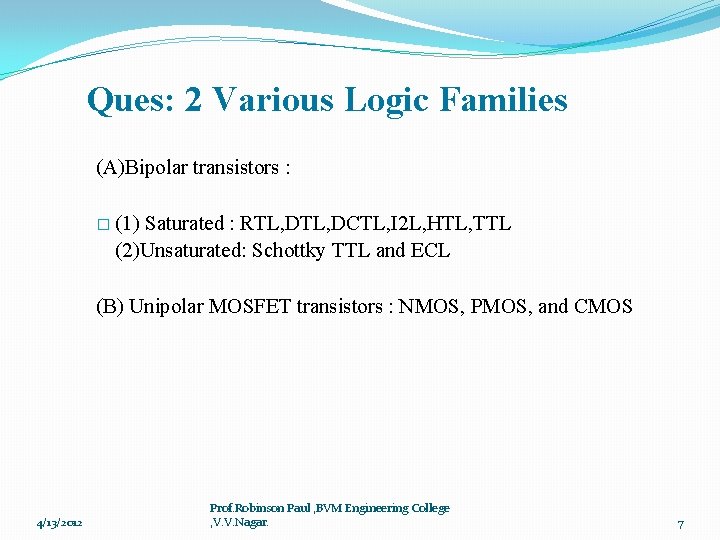 Ques: 2 Various Logic Families

(A)Bipolar transistors :

□ (1) Saturated : RTL,DTL,DCTL,I2L,HTL,TTL
(2)Unsaturated: Schottky TTL and ECL

(B) Unipolar MOSFET transistors : NMOS, PMOS, and CMOS

4/13/2012

Prof.Robinson Paul ,BVM Engineering College ,V.V.Nagar.

7